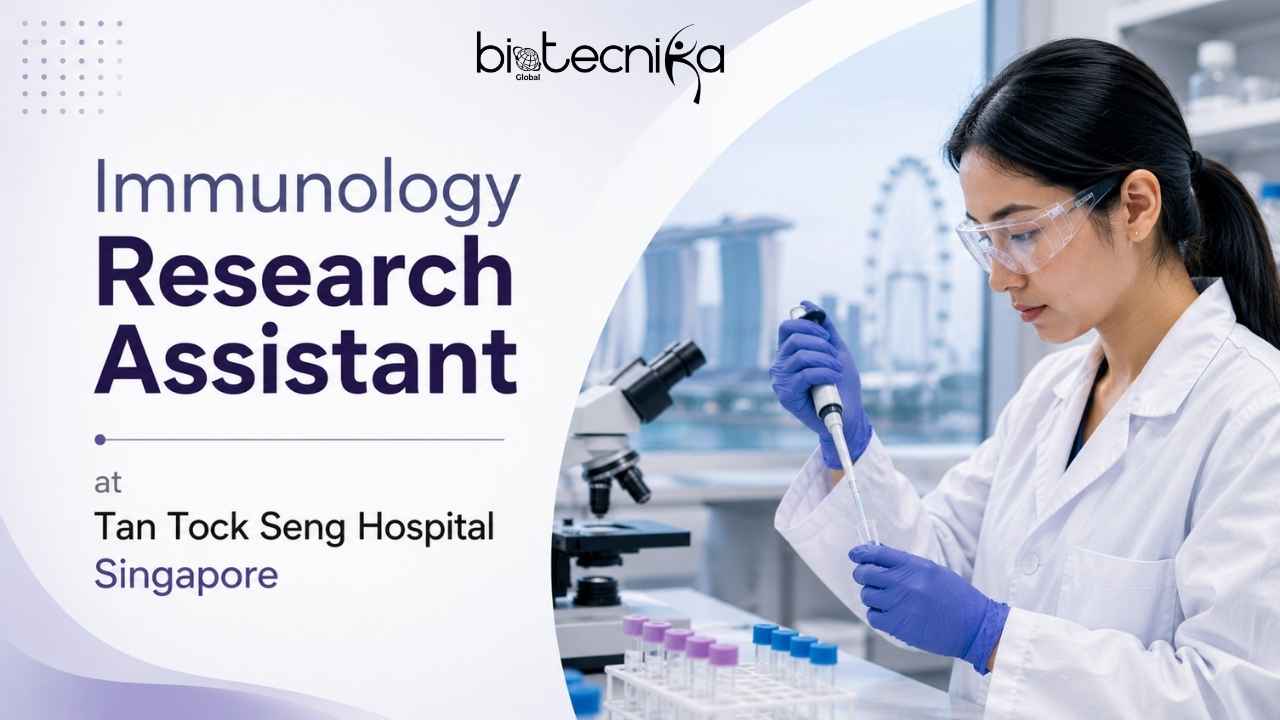 biotecnika
Global

Immunology
Research
Assistant

at
Tan Tock Seng Hospital
Singapore